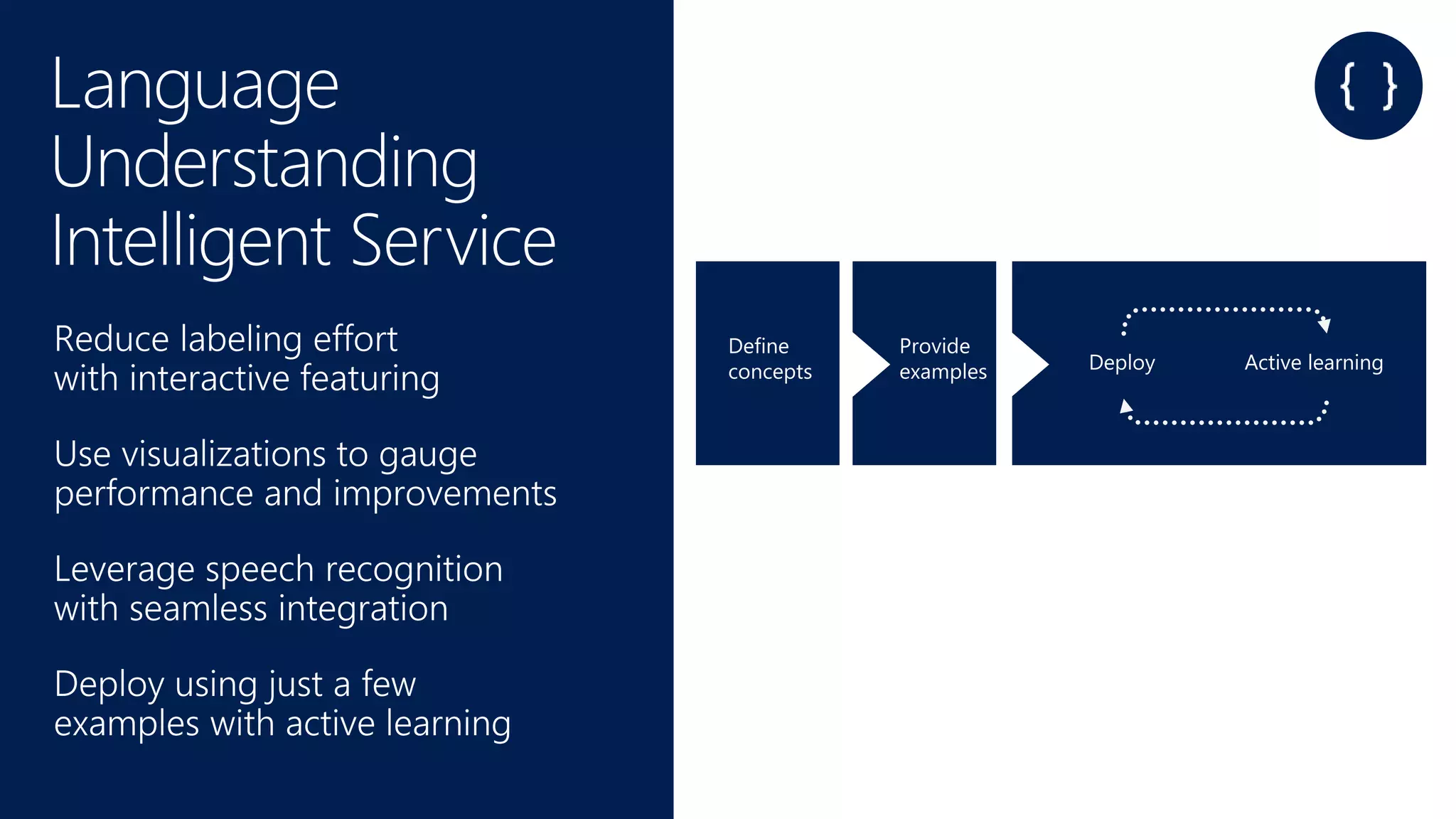 Language Understanding Intelligent Service

Reduce labeling effort with interactive featuring

Use visualizations to gauge performance and improvements

Leverage speech recognition with seamless integration

Deploy using just a few examples with active learning

{ }

Define concepts

Provide examples

Deploy

Active learning